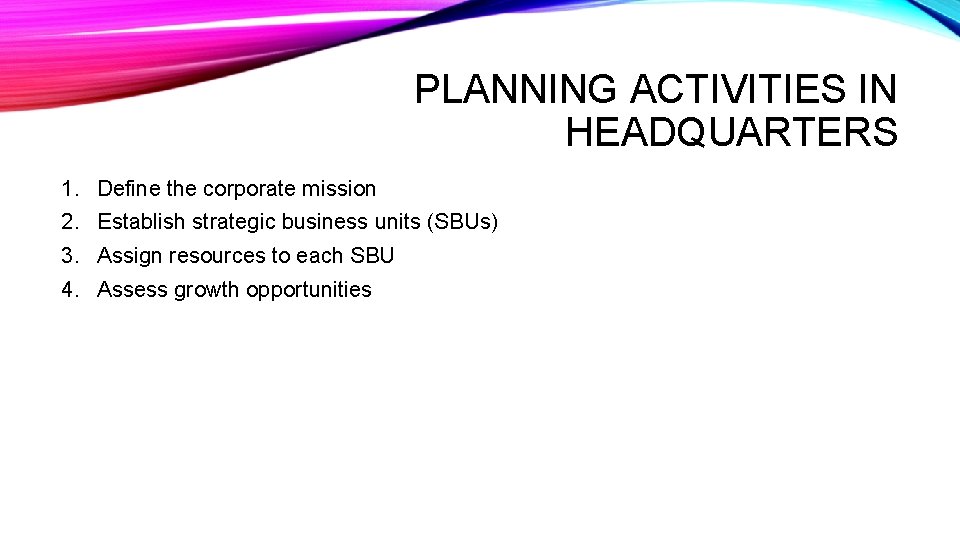 PLANNING ACTIVITIES IN HEADQUARTERS

1. Define the corporate mission
2. Establish strategic business units (SBUs)
3. Assign resources to each SBU
4. Assess growth opportunities